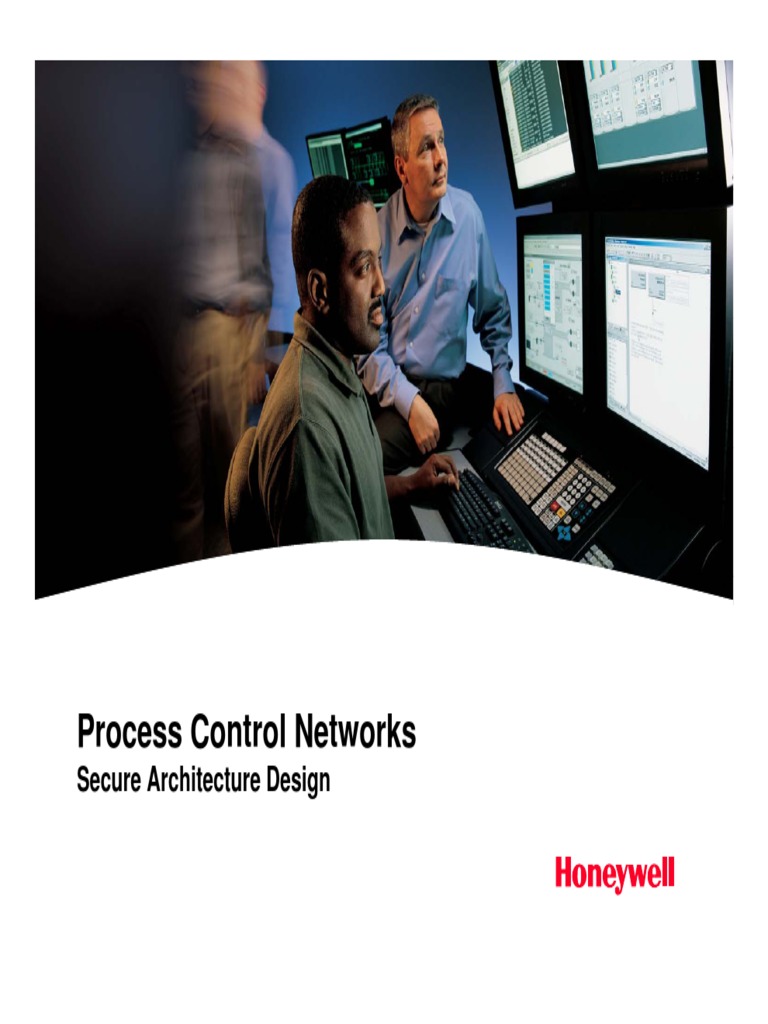 Process Control Networks
Secure Architecture Design

Honeywell